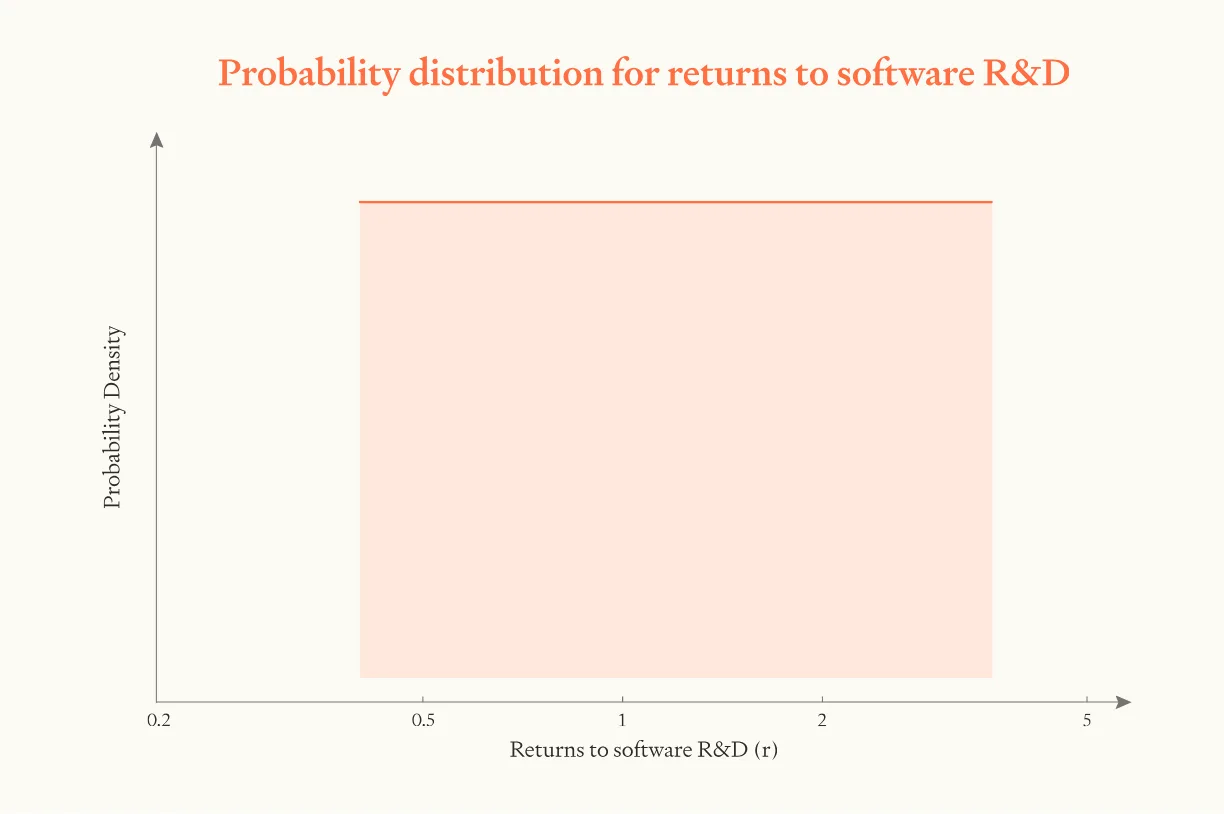 Probability distribution for returns to software R&D

Probability Density

0.2
0.5
1
2
5

Returns to software R&D (r)